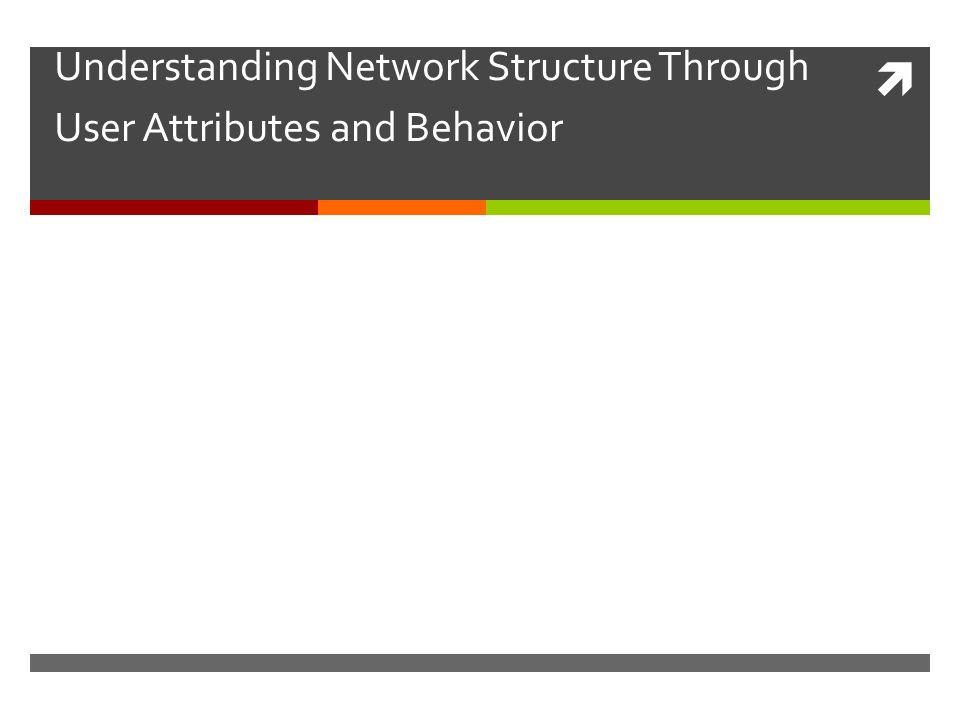 Understanding Network Structure Through User Attributes and Behavior